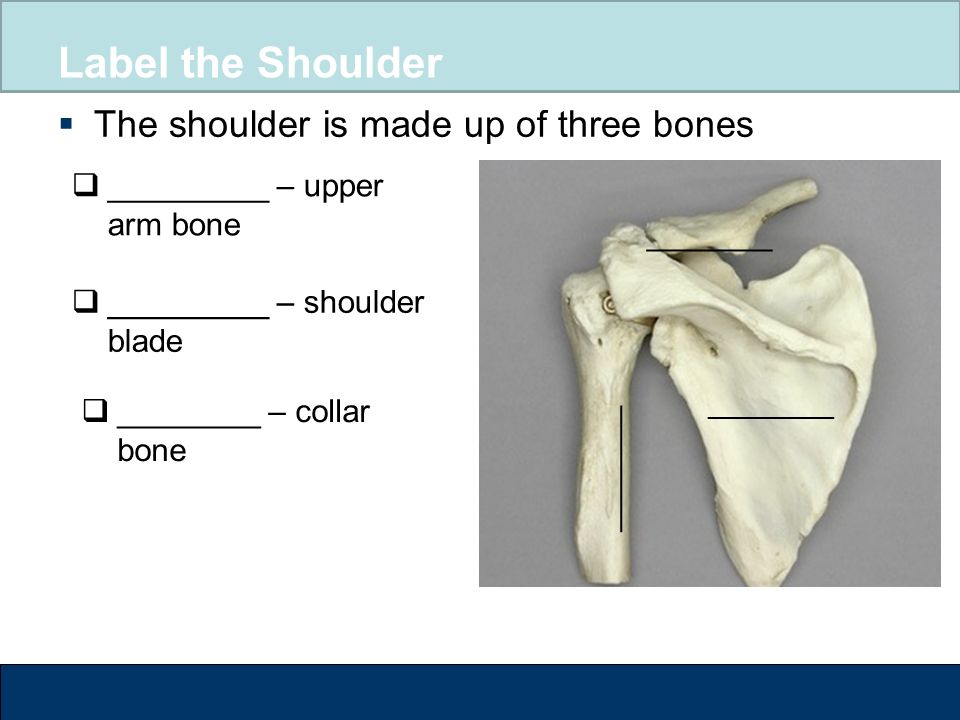 Label the Shoulder

▪ The shoulder is made up of three bones

❑ _________ – upper arm bone

❑ _________ – shoulder blade

❑ ________ – collar bone